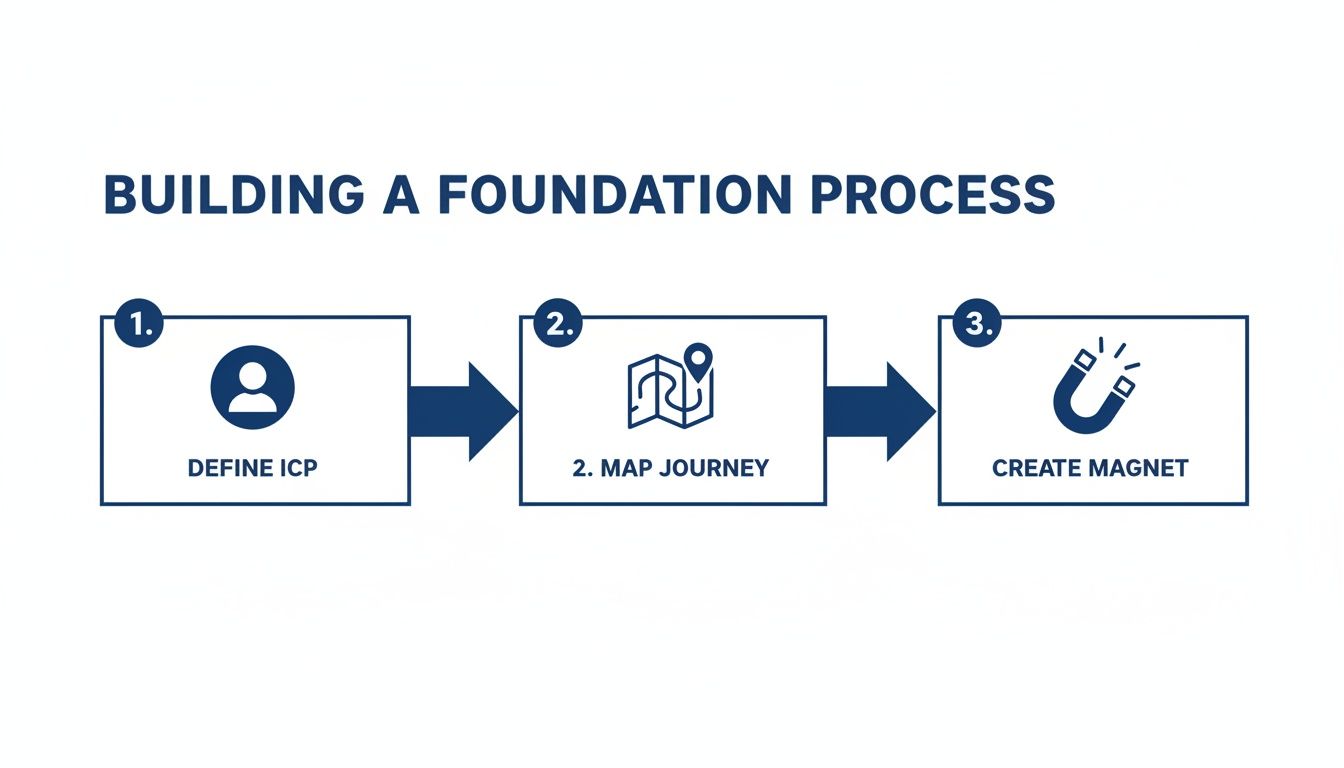 BUILDING A FOUNDATION PROCESS

1.

DEFINE ICP

2.

2. MAP JOURNEY

3.

CREATE MAGNET